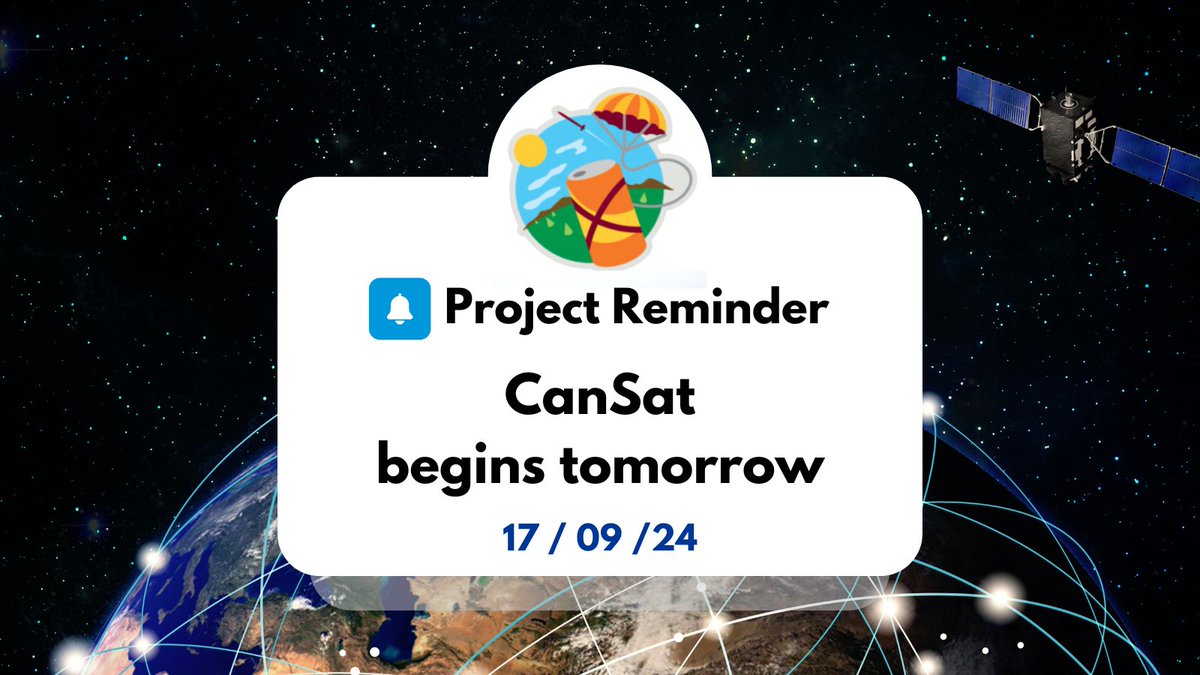 Project Reminder

CanSat begins tomorrow

17 / 09 /24